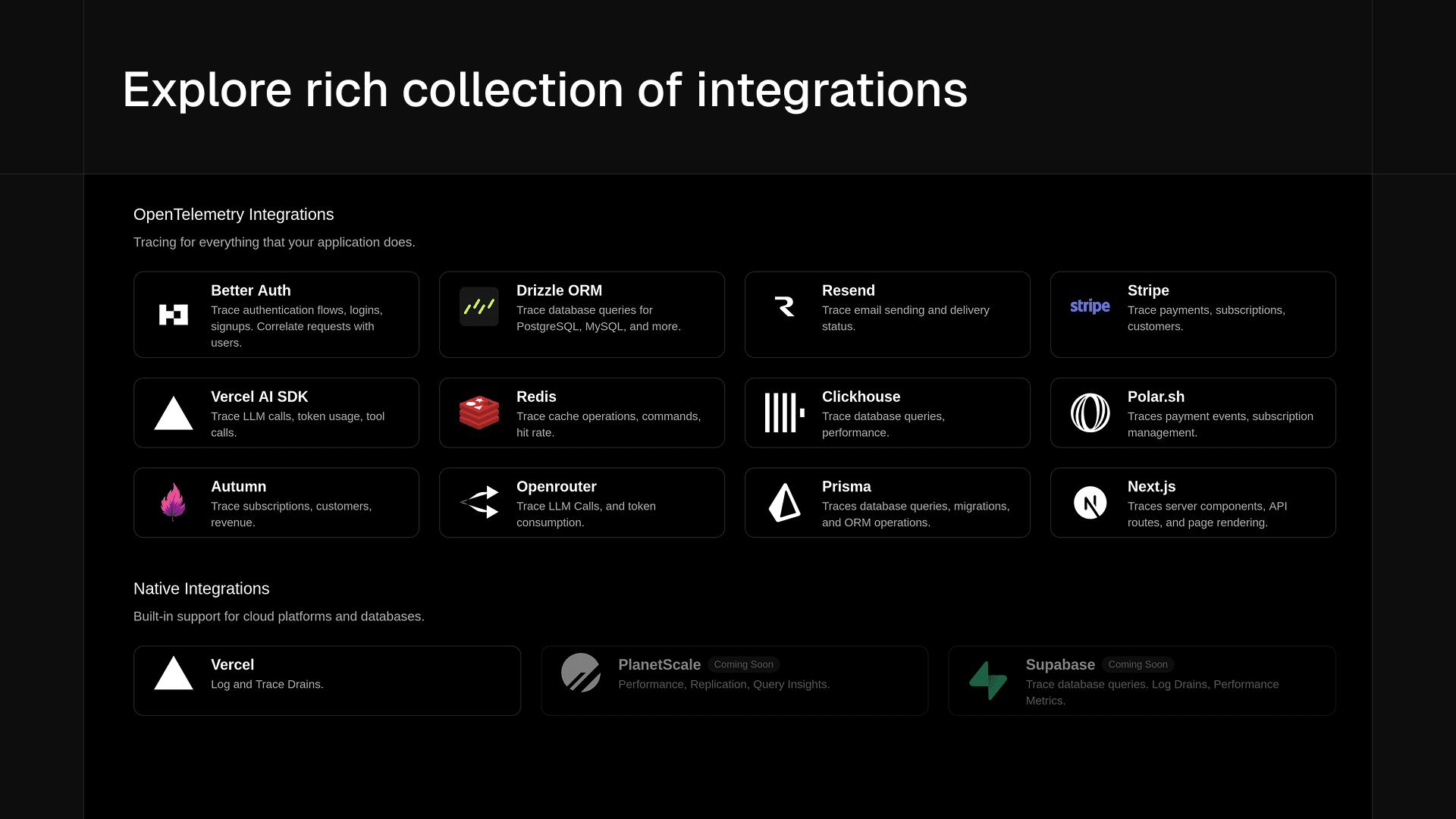 Explore rich collection of integrations

OpenTelemetry Integrations

Tracing for everything that your application does.

Better Auth
Trace authentication flows, logins, signups. Correlate requests with users.

Drizzle ORM
Trace database queries for PostgreSQL, MySQL, and more.

Resend
Trace email sending and delivery status.

stripe
Stripe
Trace payments, subscriptions, customers.

Vercel AI SDK
Trace LLM calls, token usage, tool calls.

Redis
Trace cache operations, commands, hit rate.

Clickhouse
Trace database queries, performance.

Polar.sh
Traces payment events, subscription management.

Autumn
Trace subscriptions, customers, revenue.

Openrouter
Trace LLM Calls, and token consumption.

Prisma
Traces database queries, migrations, and ORM operations.

Next.js
Traces server components, API routes, and page rendering.

Native Integrations

Built-in support for cloud platforms and databases.

Vercel
Log and Trace Drains.

PlanetScale Coming Soon
Performance, Replication, Query Insights.

Supabase Coming Soon
Trace database queries. Log Drains, Performance Metrics.